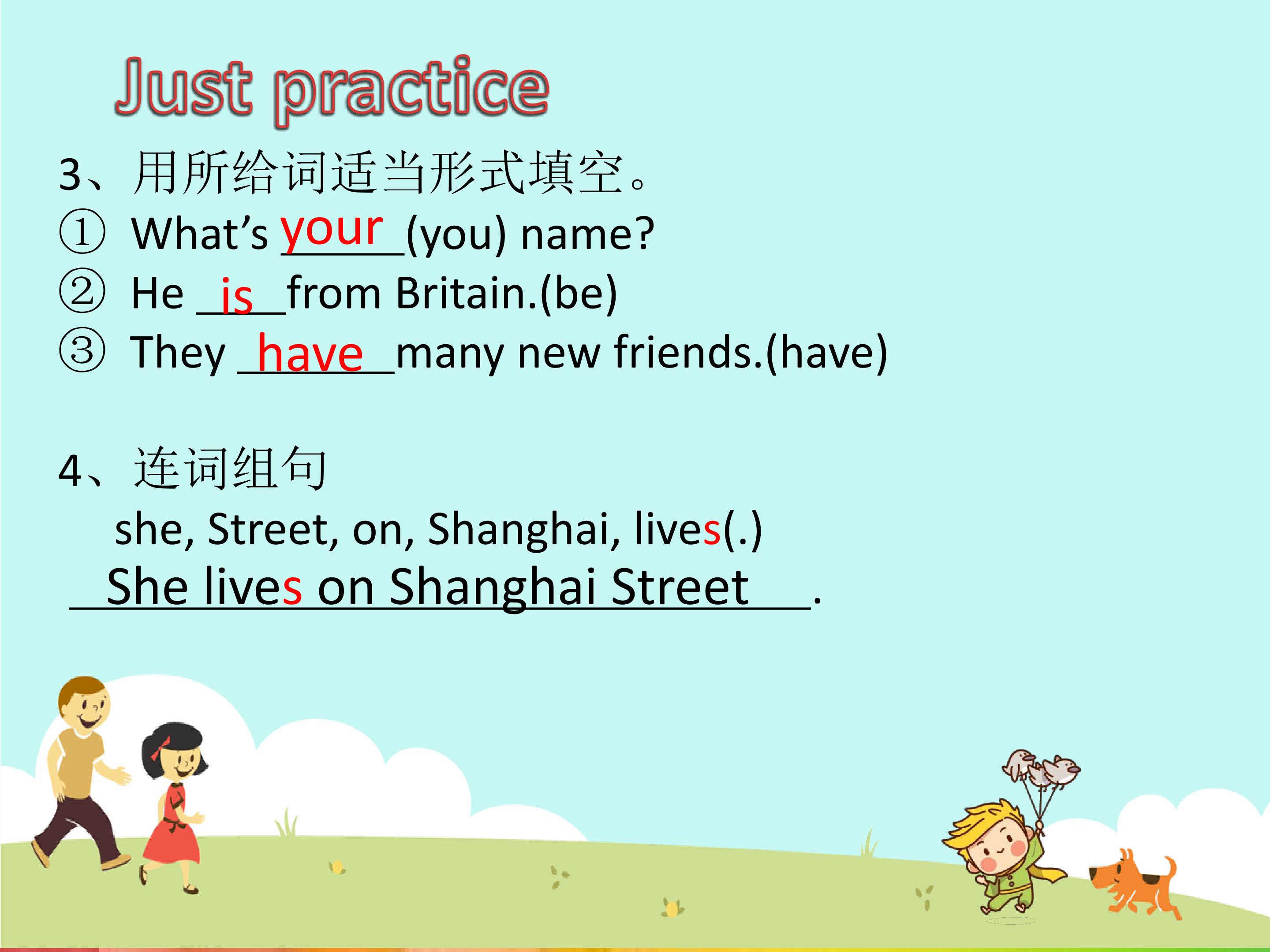 Just practice

3、用所给词适当形式填空。

① What's your (you) name?
② He is from Britain.(be)
③ They have many new friends.(have)

4、连词组句

she, Street, on, Shanghai, lives(.)

She lives on Shanghai Street.